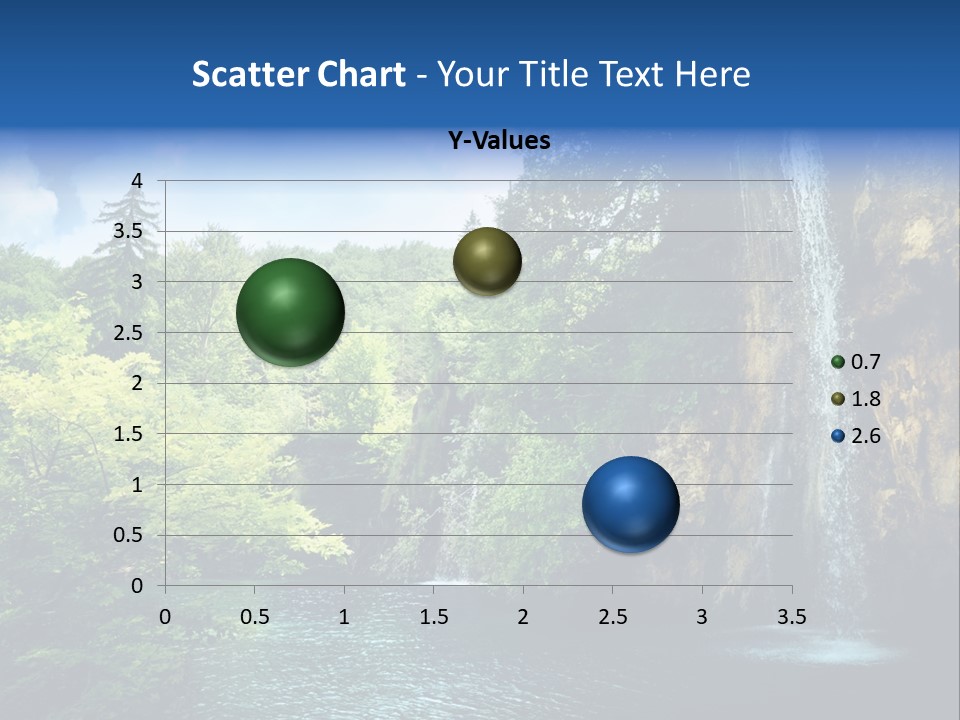 Scatter Chart - Your Title Text Here

Y-Values

4
3.5
3
2.5
2
1.5
1
0.5
0

0 0.5 1 1.5 2 2.5 3 3.5

0.7
1.8
2.6